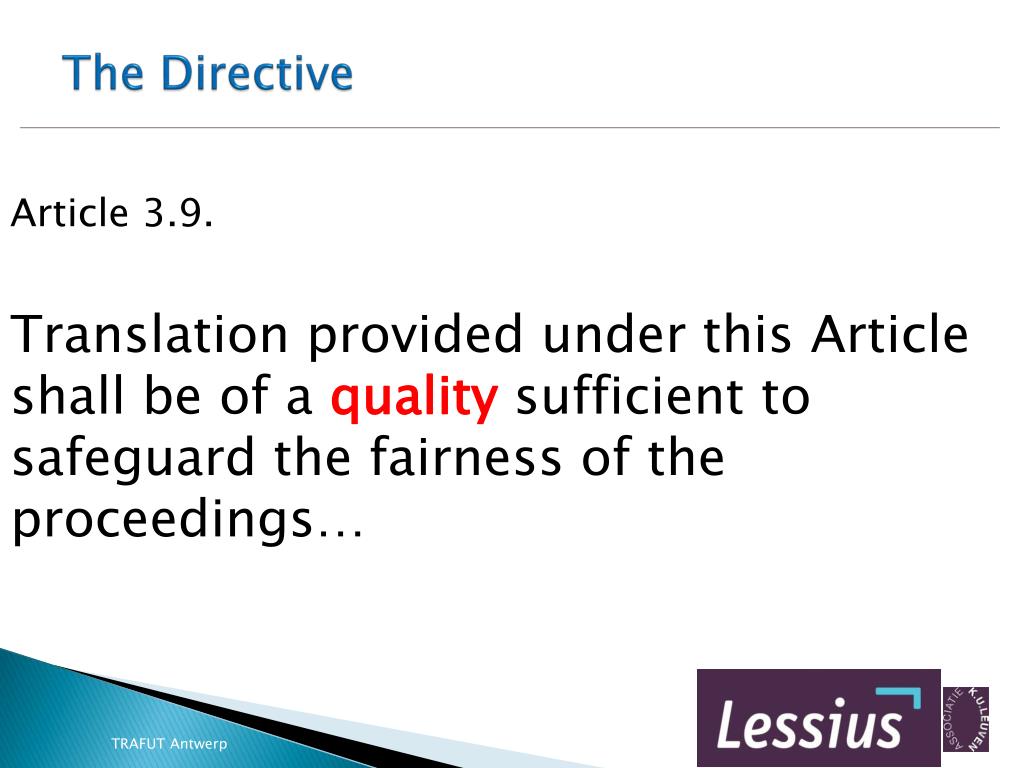 The Directive

Article 3.9.

Translation provided under this Article shall be of a quality sufficient to safeguard the fairness of the proceedings…

TRAFUT Antwerp

Lessius

ASSOCIATIE K.U.LEUVEN